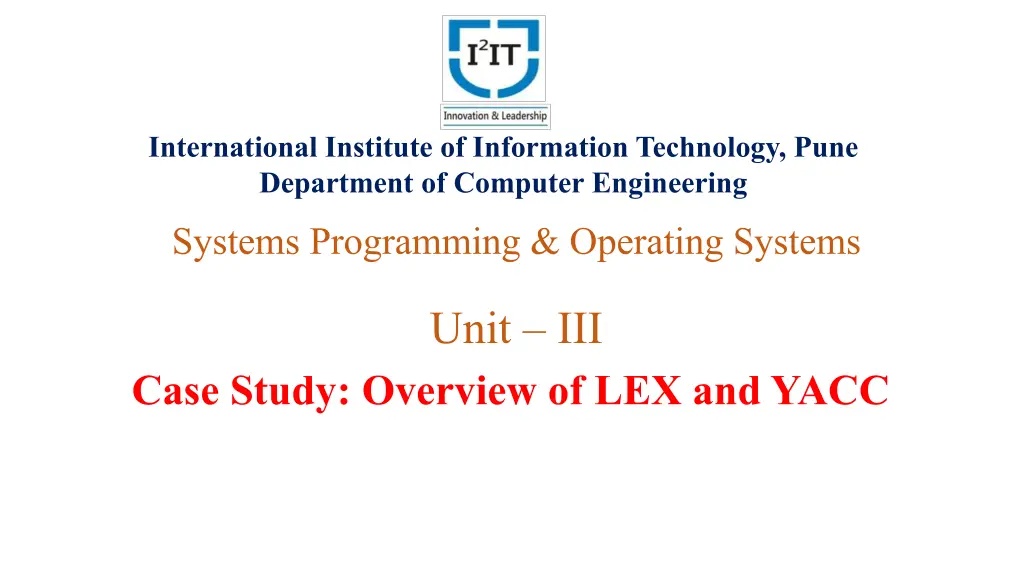 I²IT

Innovation & Leadership

International Institute of Information Technology, Pune
Department of Computer Engineering

Systems Programming & Operating Systems

Unit – III

Case Study: Overview of LEX and YACC